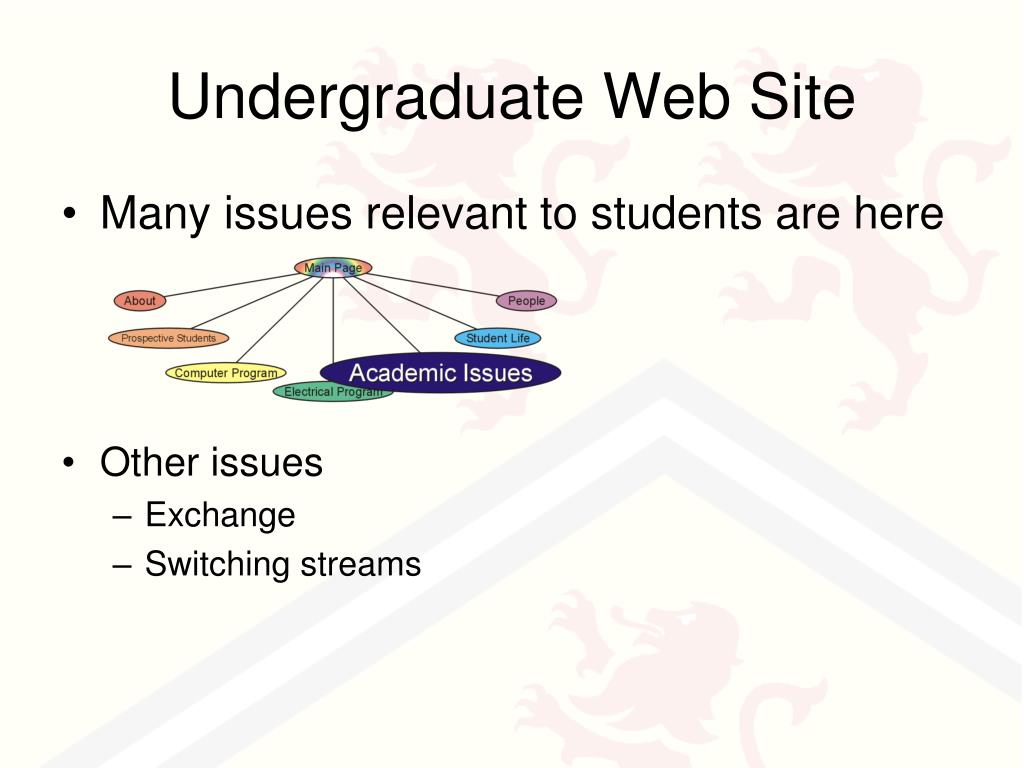 Undergraduate Web Site

• Many issues relevant to students are here

Main Page
About
People
Prospective Students
Student Life
Computer Program
Academic Issues
Electrical Program

• Other issues
– Exchange
– Switching streams